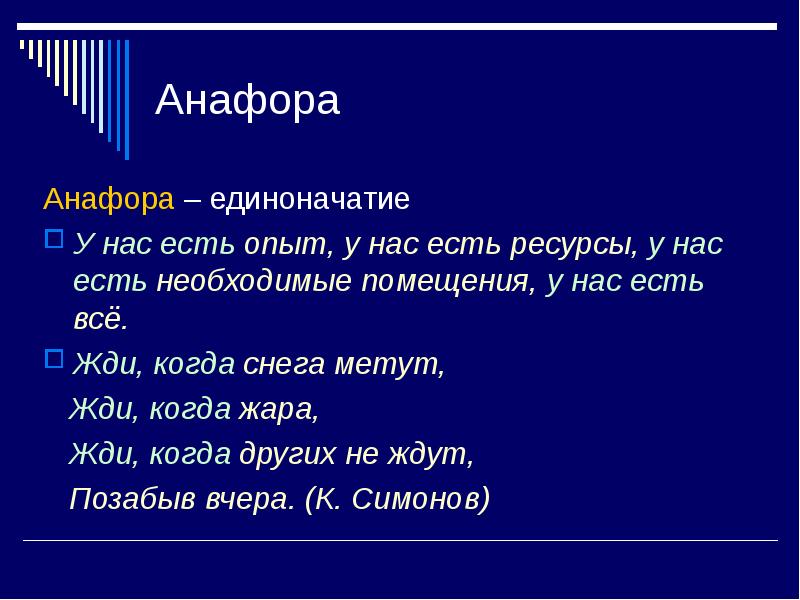 Анафора

Анафора – единоначатие

У нас есть опыт, у нас есть ресурсы, у нас есть необходимые помещения, у нас есть всё.

Жди, когда снега метут,
Жди, когда жара,
Жди, когда других не ждут,
Позабыв вчера. (К. Симонов)